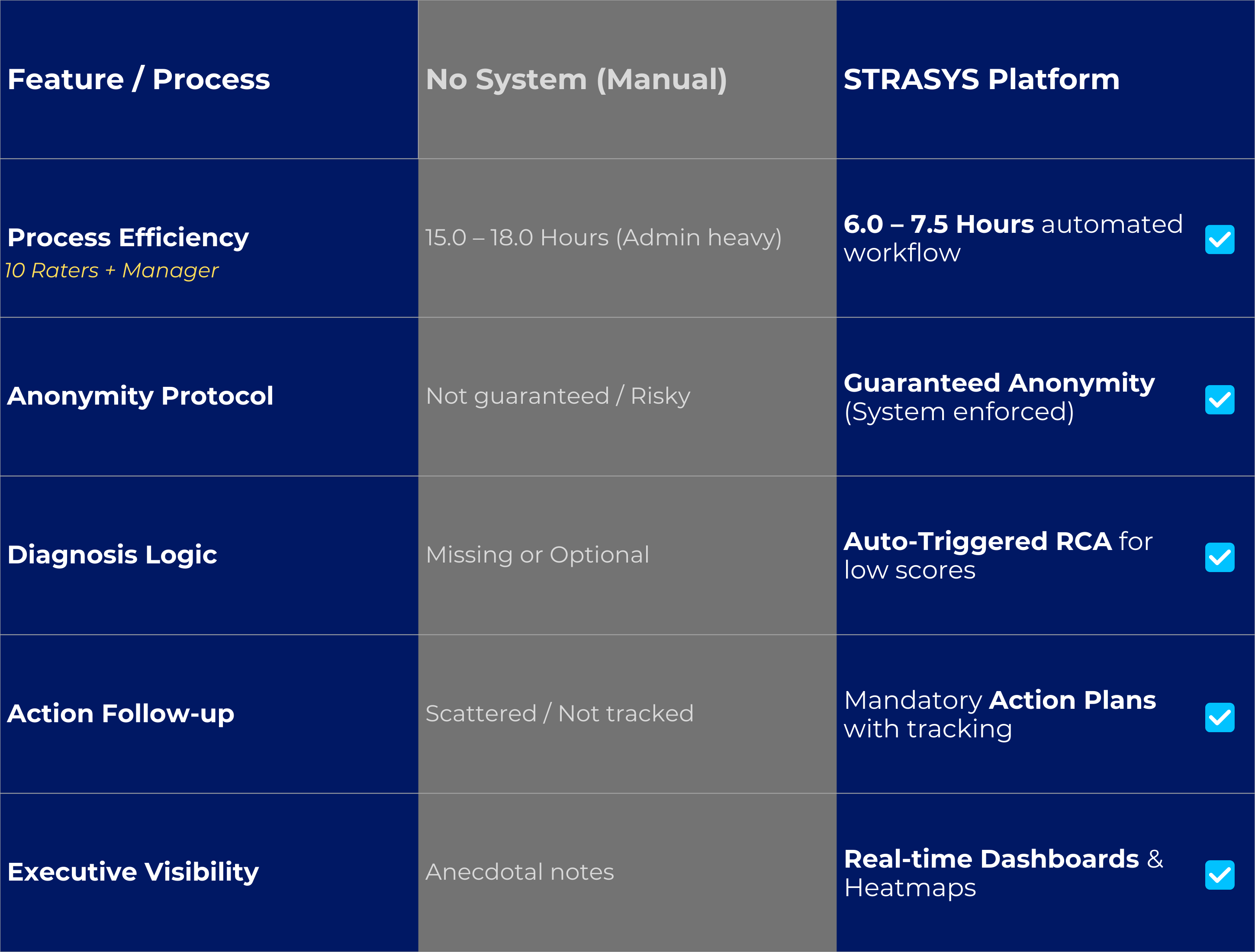 | Feature / Process | No System (Manual) | STRASYS Platform |
|---|---|---|
| Process Efficiency 10 Raters + Manager | 15.0 – 18.0 Hours (Admin heavy) | 6.0 – 7.5 Hours automated workflow |
| Anonymity Protocol | Not guaranteed / Risky | Guaranteed Anonymity (System enforced) |
| Diagnosis Logic | Missing or Optional | Auto-Triggered RCA for low scores |
| Action Follow-up | Scattered / Not tracked | Mandatory Action Plans with tracking |
| Executive Visibility | Anecdotal notes | Real-time Dashboards & Heatmaps |